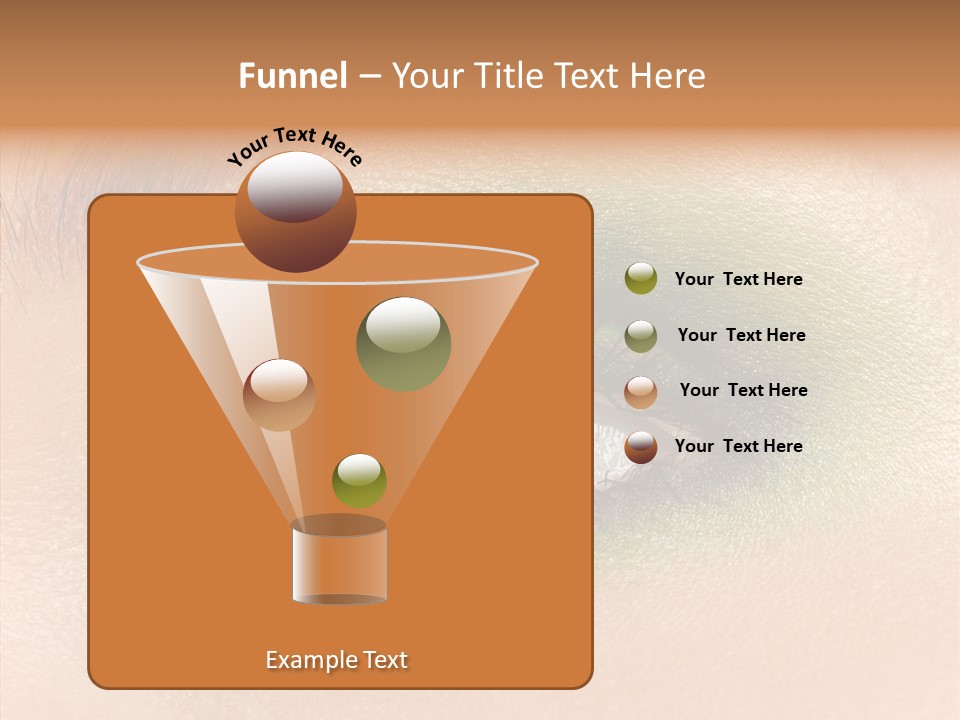 Funnel – Your Title Text Here

Your Text Here

Your Text Here

Your Text Here

Your Text Here

Your Text Here

Example Text